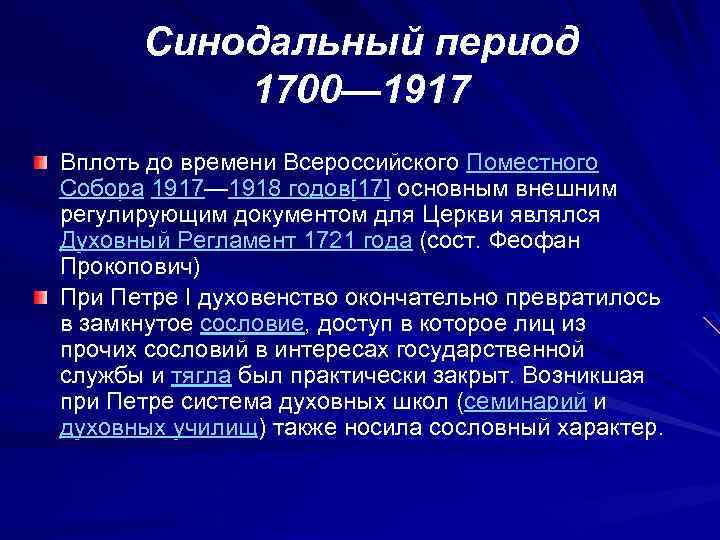 Синодальный период 1700—1917

Вплоть до времени Всероссийского Поместного Собора 1917—1918 годов[17] основным внешним регулирующим документом для Церкви являлся Духовный Регламент 1721 года (сост. Феофан Прокопович)

При Петре I духовенство окончательно превратилось в замкнутое сословие, доступ в которое лиц из прочих сословий в интересах государственной службы и тягла был практически закрыт. Возникшая при Петре система духовных школ (семинарий и духовных училищ) также носила сословный характер.